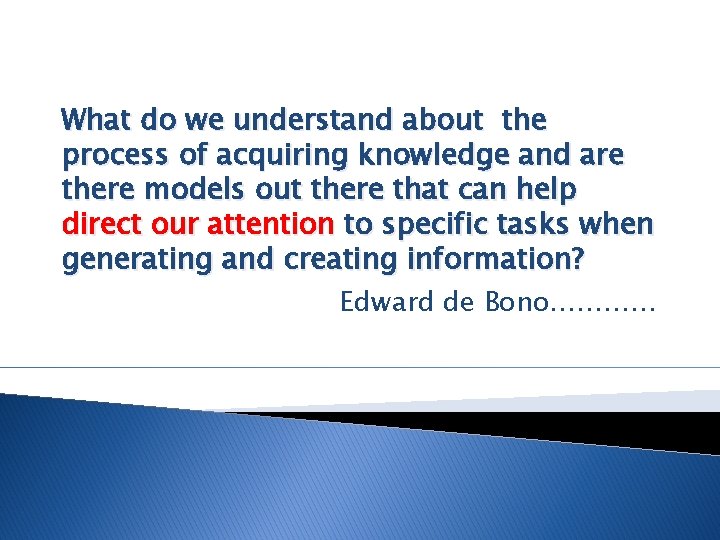 What do we understand about the process of acquiring knowledge and are there models out there that can help direct our attention to specific tasks when generating and creating information?

Edward de Bono…………